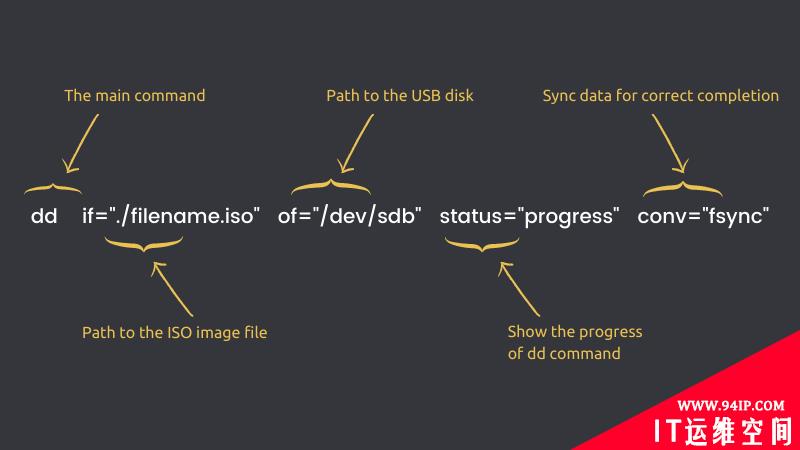 The main command

Path to the USB disk

Sync data for correct completion

dd if="./filename.iso" of="/dev/sdb" status="progress" conv="fsync"

Path to the ISO image file

Show the progress of dd command

WWW.94IP.COM
IT运维空间